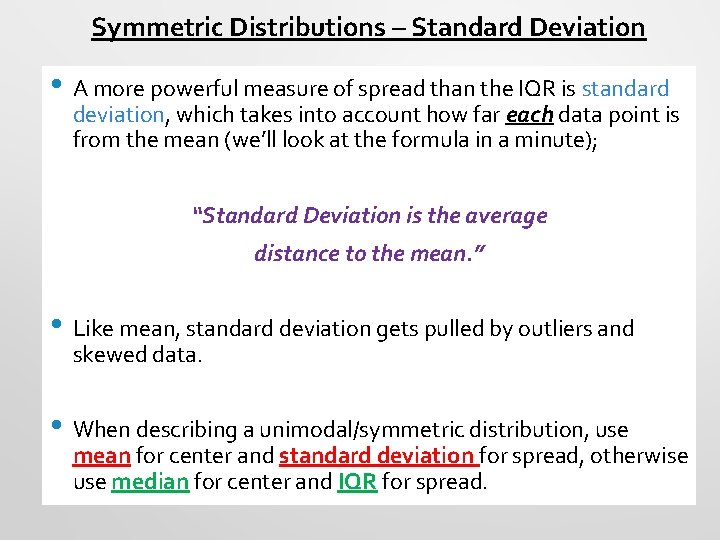 Symmetric Distributions – Standard Deviation

• A more powerful measure of spread than the IQR is standard deviation, which takes into account how far each data point is from the mean (we'll look at the formula in a minute);

"Standard Deviation is the average distance to the mean."

• Like mean, standard deviation gets pulled by outliers and skewed data.

• When describing a unimodal/symmetric distribution, use mean for center and standard deviation for spread, otherwise use median for center and IQR for spread.